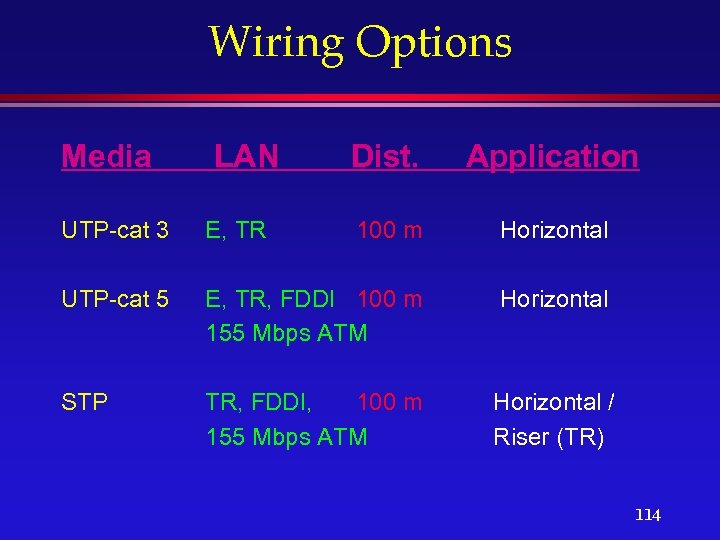 Wiring Options

| Media | LAN | Dist. | Application |
|---|---|---|---|
| UTP-cat 3 | E, TR | 100 m | Horizontal |
| UTP-cat 5 | E, TR, FDDI 155 Mbps ATM | 100 m | Horizontal |
| STP | TR, FDDI, 155 Mbps ATM | 100 m | Horizontal / Riser (TR) |

114